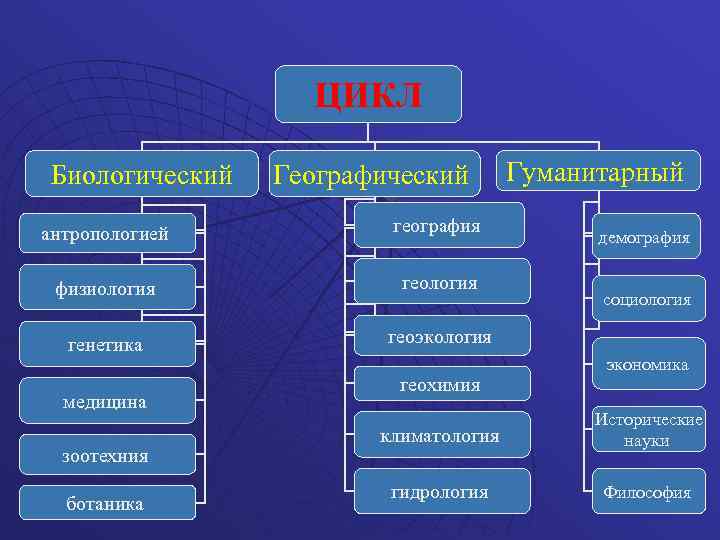 ЦИКЛ

Биологический

антропологией

физиология

генетика

медицина

зоотехния

ботаника

Географический

география

геология

геоэкология

геохимия

климатология

гидрология

Гуманитарный

демография

социология

экономика

Исторические науки

Философия